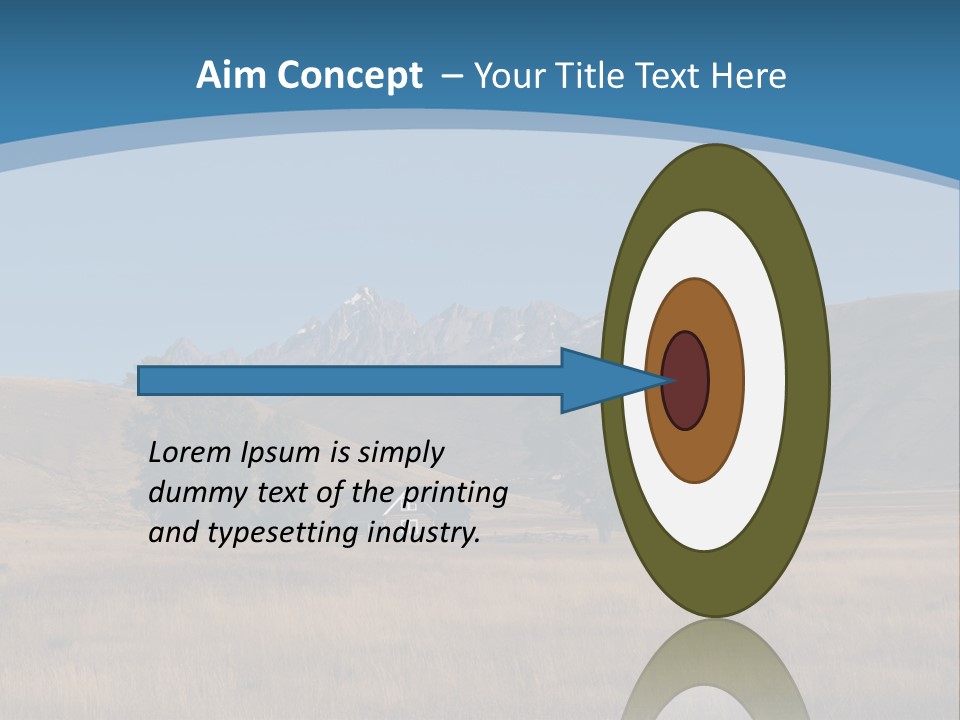 Aim Concept – Your Title Text Here

Lorem Ipsum is simply dummy text of the printing and typesetting industry.